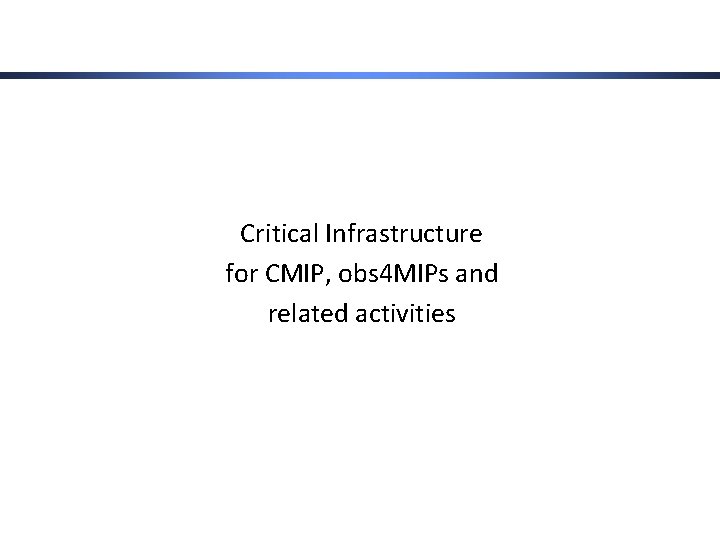 Critical Infrastructure for CMIP, obs4MIPs and related activities